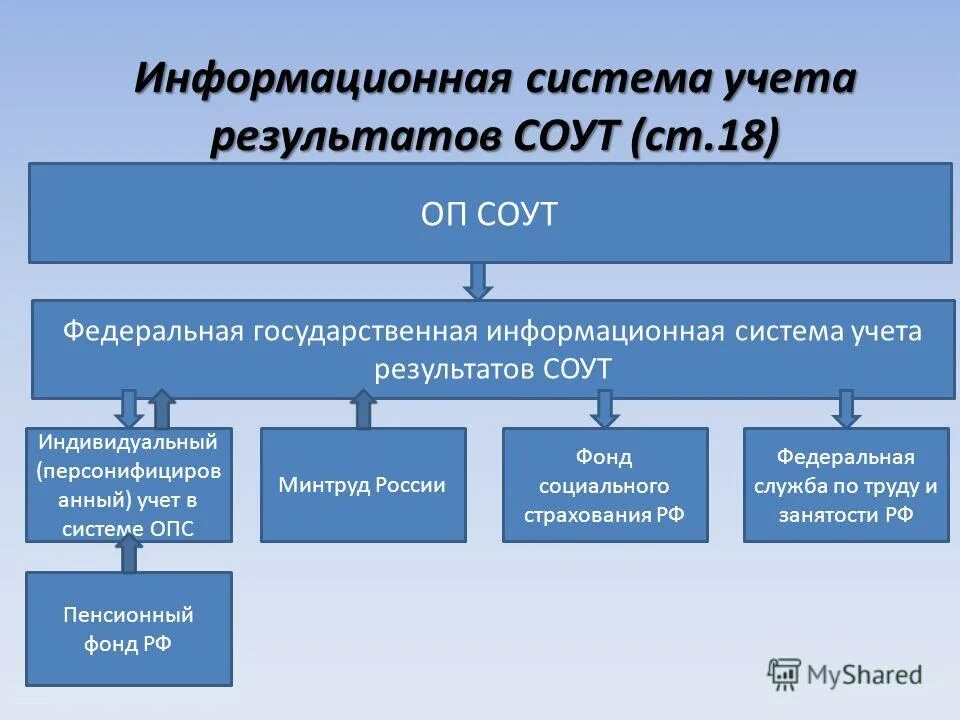 Информационная система учета результатов СОУТ (ст.18)

ОП СОУТ

Федеральная государственная информационная система учета результатов СОУТ

Индивидуальный (персонифицированный) учет в системе ОПС

Минтруд России

Фонд социального страхования РФ

Федеральная служба по труду и занятости РФ

Пенсионный фонд РФ

MyShared